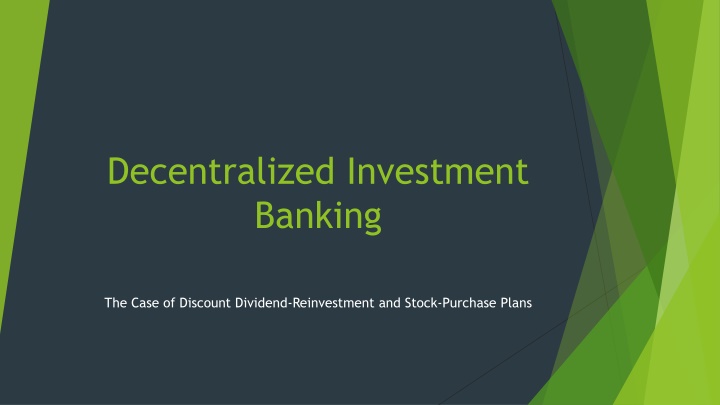 Decentralized Investment Banking

The Case of Discount Dividend-Reinvestment and Stock-Purchase Plans